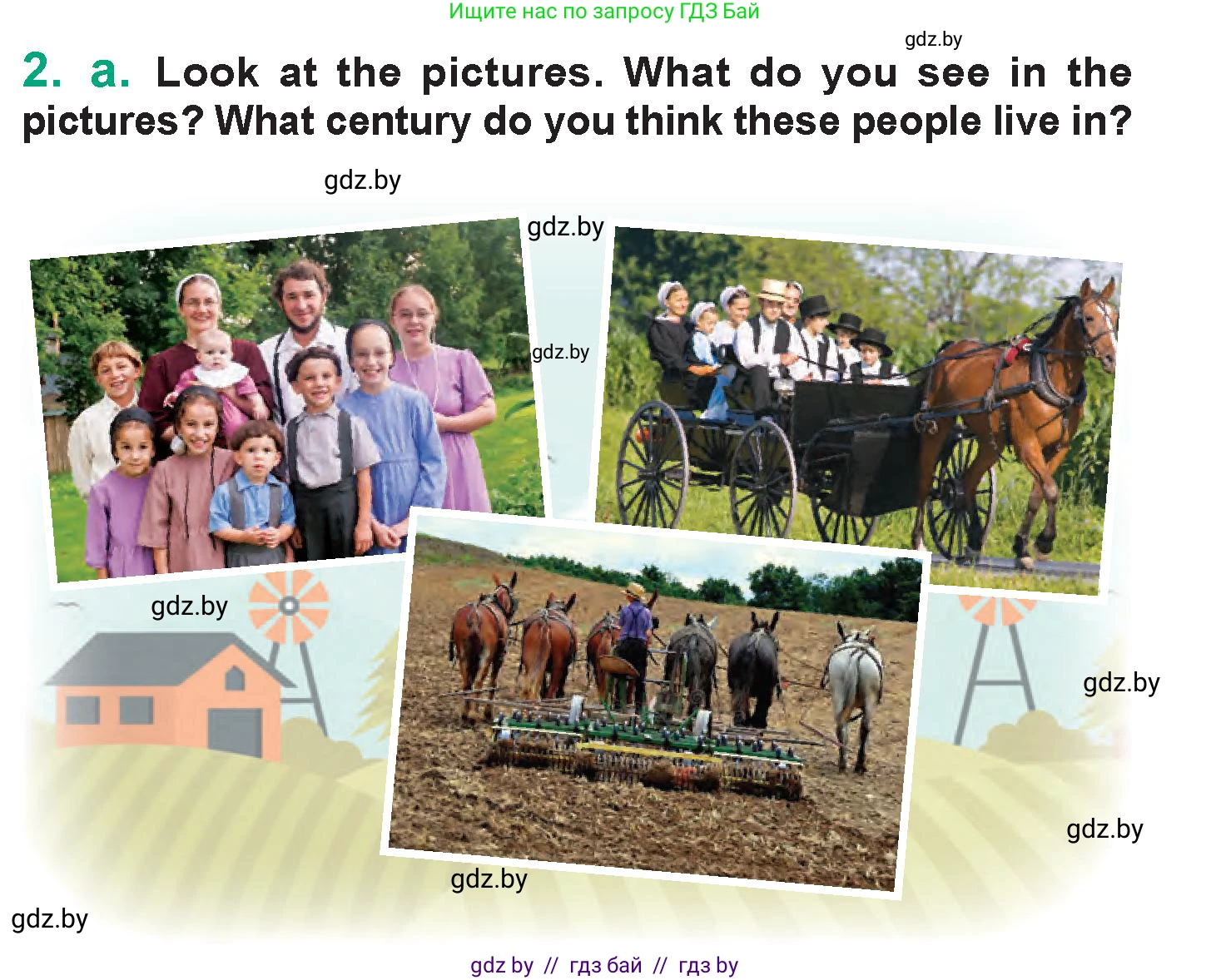 Ищите нас по запросу ГДЗ Бай

gdz.by

2. a. Look at the pictures. What do you see in the pictures? What century do you think these people live in?

gdz.by

gdz.by

gdz.by

gdz.by

gdz.by

gdz.by

gdz.by

gdz.by

gdz by // гдз бай // гдз by